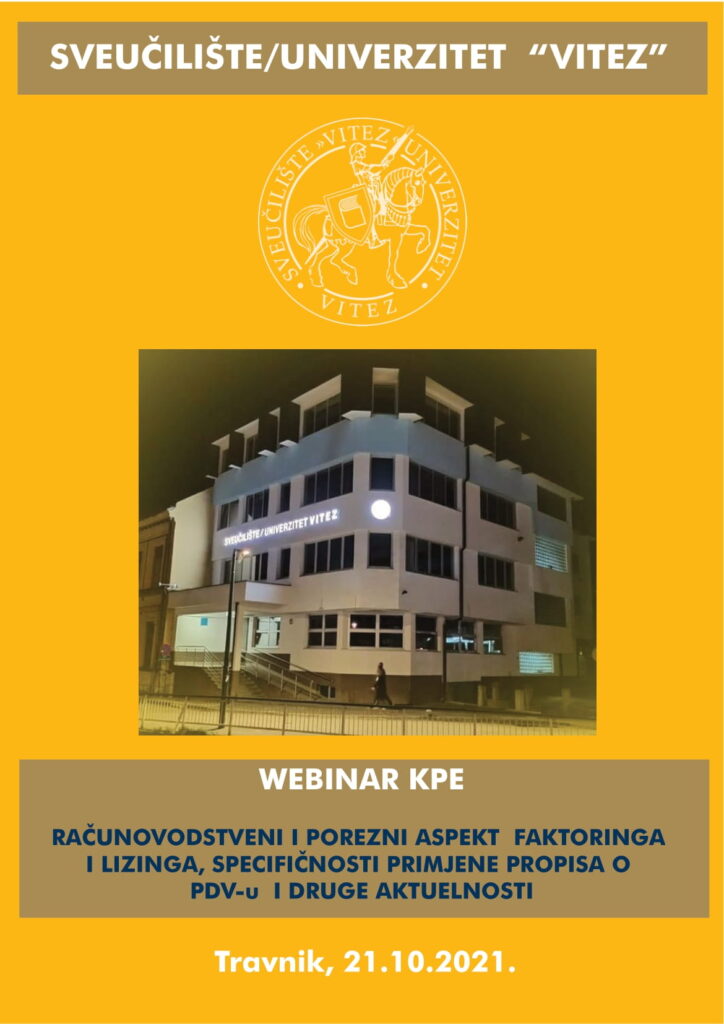 SVEUČILIŠTE/UNIVERZITET "VITEZ"

SVEUČILIŠTE »VITEZ« UNIVERZITET
VITEZ

SVEUČILIŠTE/UNIVERZITET VITEZ

WEBINAR KPE

RAČUNOVODSTVENI I POREZNI ASPEKT FAKTORINGA I LIZINGA, SPECIFIČNOSTI PRIMJENE PROPISA O PDV-u I DRUGE AKTUELNOSTI

Travnik, 21.10.2021.